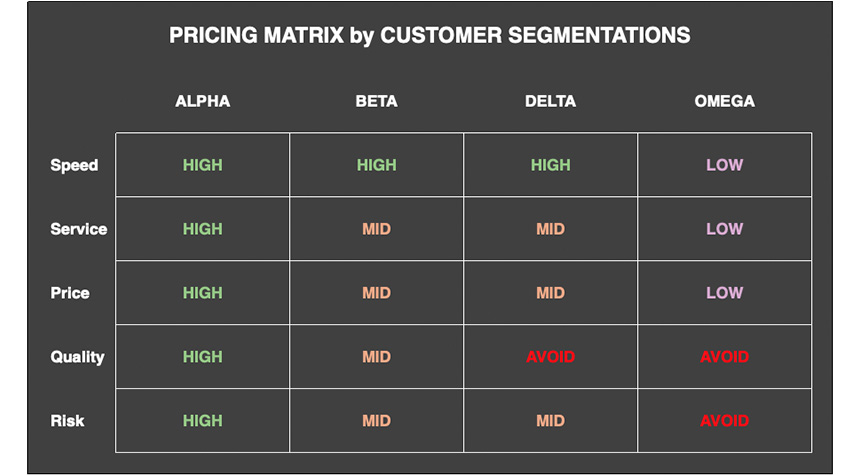 PRICING MATRIX by CUSTOMER SEGMENTATIONS

| | ALPHA | BETA | DELTA | OMEGA |
|---|---|---|---|---|
| Speed | HIGH | HIGH | HIGH | LOW |
| Service | HIGH | MID | MID | LOW |
| Price | HIGH | MID | MID | LOW |
| Quality | HIGH | MID | AVOID | AVOID |
| Risk | HIGH | MID | MID | AVOID |